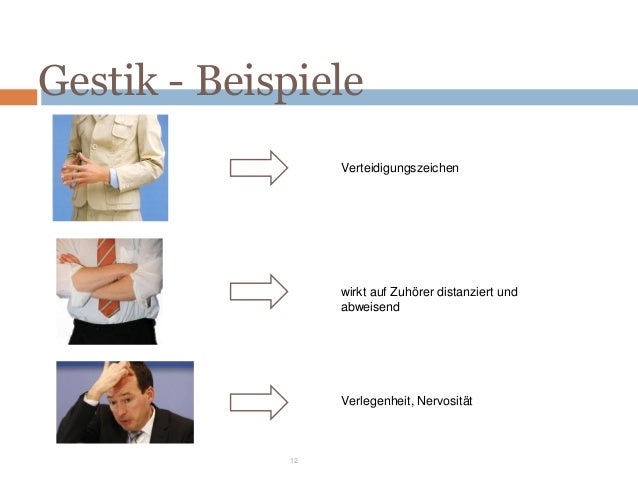 Gestik - Beispiele

Verteidigungszeichen

wirkt auf Zuhörer distanziert und abweisend

Verlegenheit, Nervosität

12